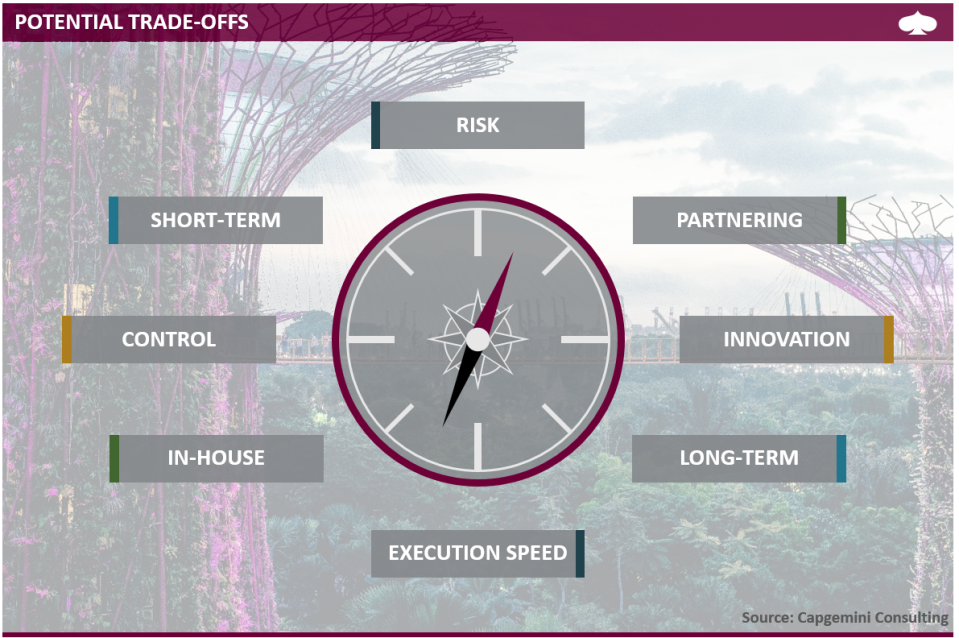 POTENTIAL TRADE-OFFS

RISK

SHORT-TERM

PARTNERING

CONTROL

INNOVATION

IN-HOUSE

LONG-TERM

EXECUTION SPEED

Source: Capgemini Consulting